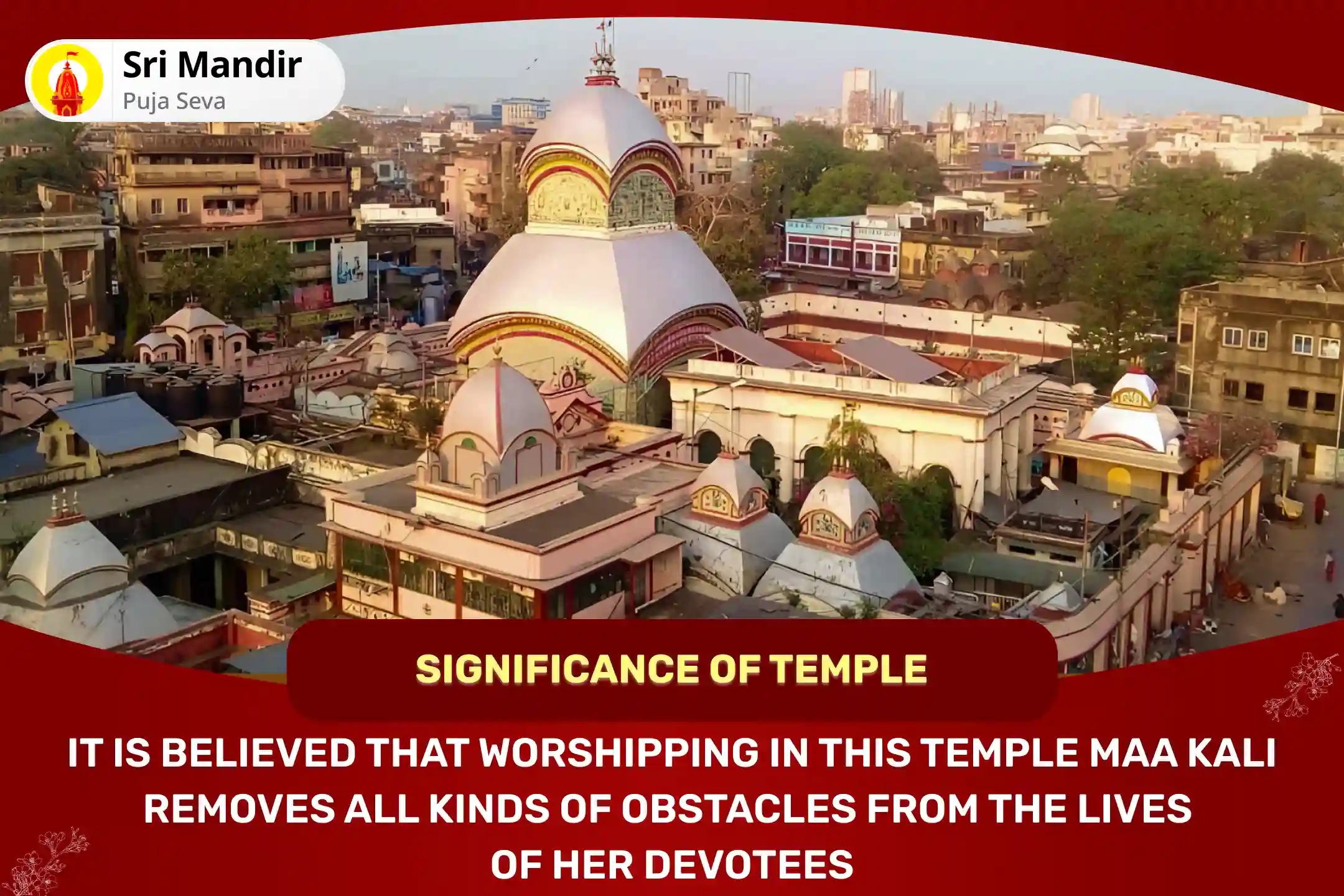 Sri Mandir
Puja Seva

SIGNIFICANCE OF TEMPLE

IT IS BELIEVED THAT WORSHIPPING IN THIS TEMPLE MAA KALI REMOVES ALL KINDS OF OBSTACLES FROM THE LIVES OF HER DEVOTEES